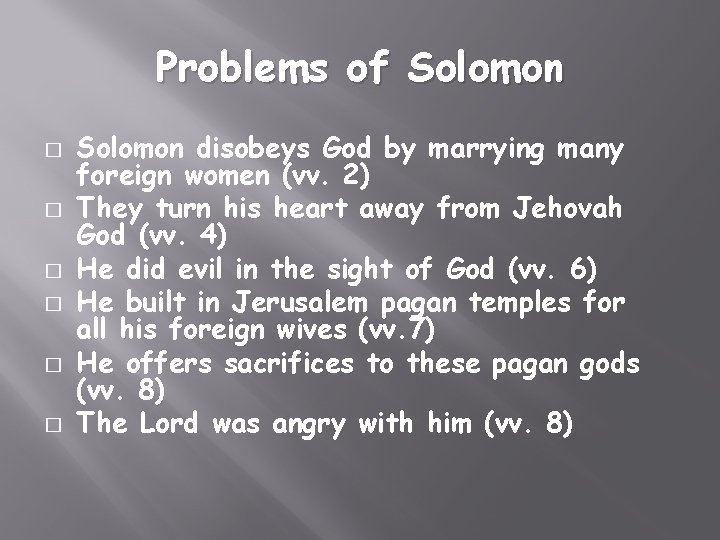 Problems of Solomon

□ Solomon disobeys God by marrying many foreign women (vv. 2)
□ They turn his heart away from Jehovah God (vv. 4)
□ He did evil in the sight of God (vv. 6)
□ He built in Jerusalem pagan temples for all his foreign wives (vv.7)
□ He offers sacrifices to these pagan gods (vv. 8)
□ The Lord was angry with him (vv. 8)